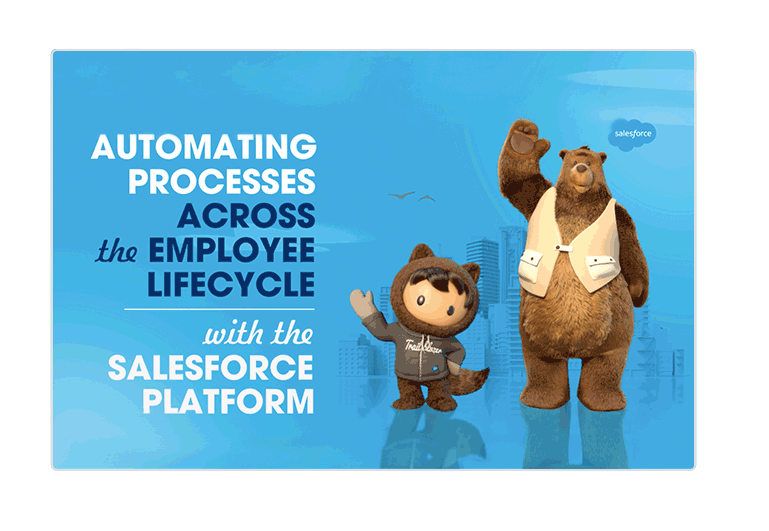 AUTOMATING PROCESSES ACROSS the EMPLOYEE LIFECYCLE

with the SALESFORCE PLATFORM

salesforce

Trailblazer